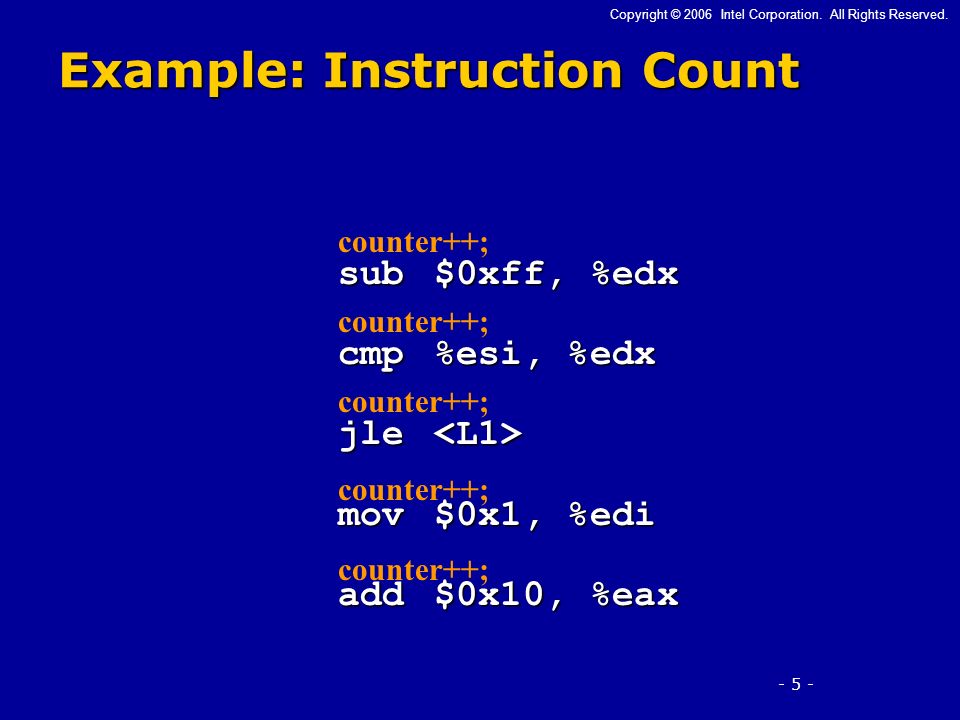 Copyright © 2006 Intel Corporation. All Rights Reserved.

Example: Instruction Count

counter++;
sub $0xff, %edx

counter++;
cmp %esi, %edx

counter++;
jle <L1>

counter++;
mov $0x1, %edi

counter++;
add $0x10, %eax

- 5 -